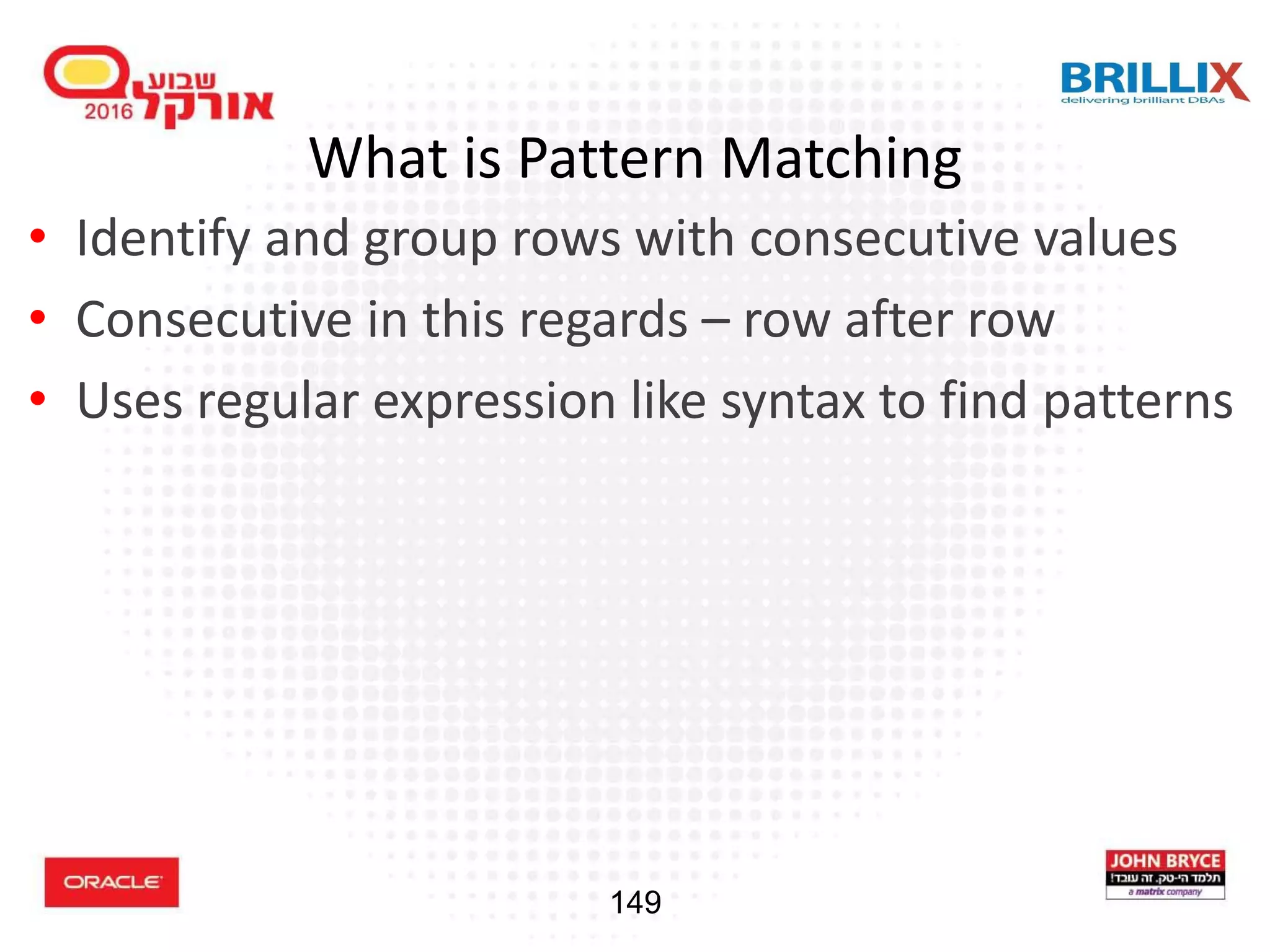 שבוע אורקל 2016

BRILLIX
delivering brilliant DBAs

What is Pattern Matching

• Identify and group rows with consecutive values
• Consecutive in this regards – row after row
• Uses regular expression like syntax to find patterns

ORACLE

149

JOHN BRYCE
תלמד הי-טק. זה עובד!
a matrix company